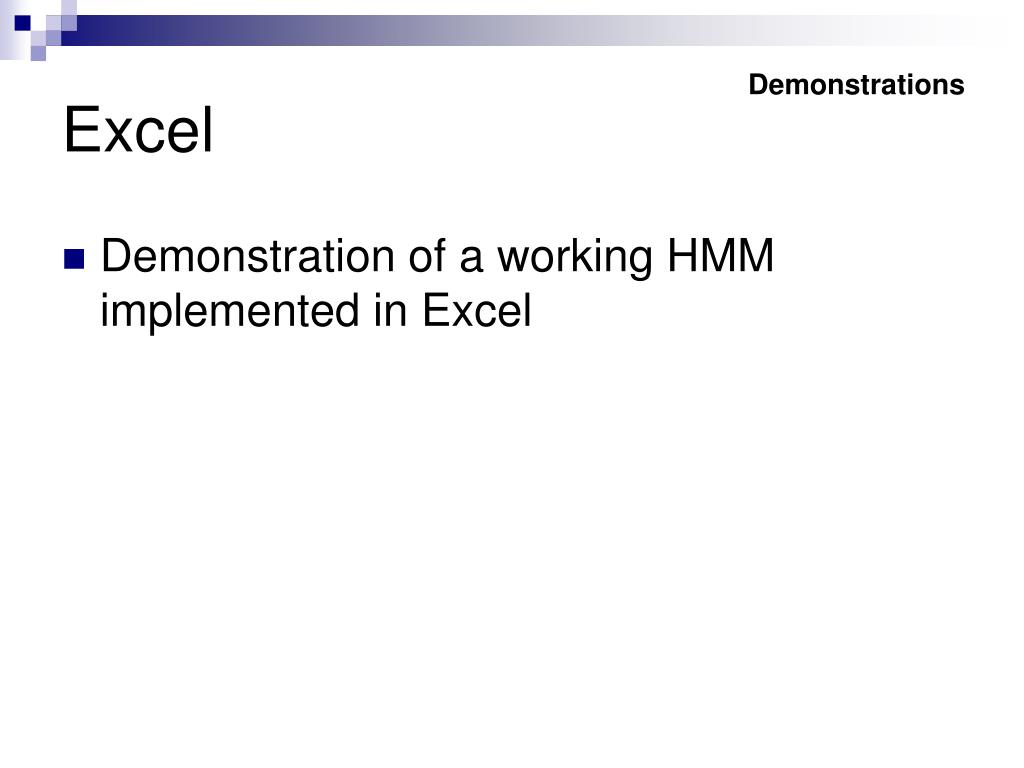 Demonstrations

Excel

Demonstration of a working HMM implemented in Excel